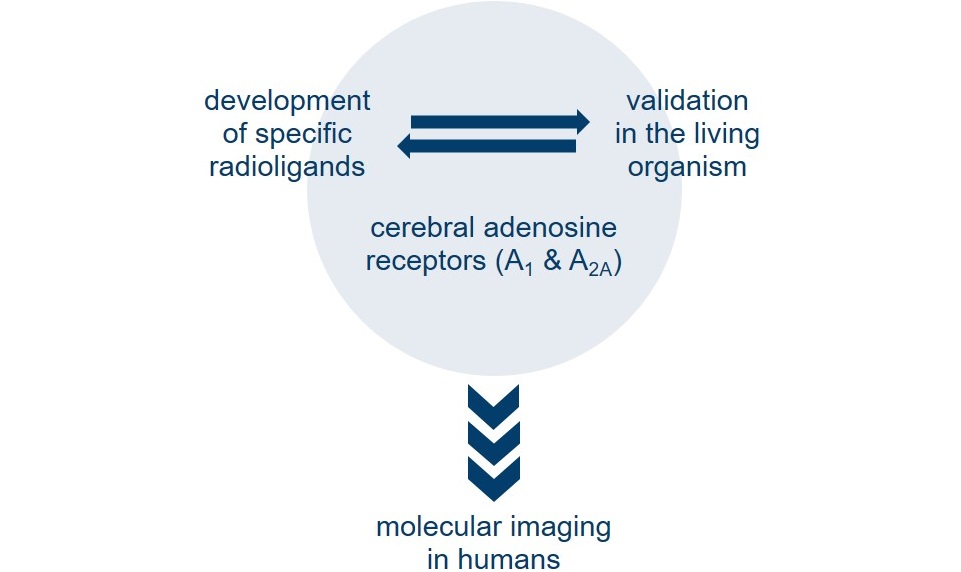 development of specific radioligands

validation in the living organism

cerebral adenosine receptors ($A_1$ & $A_{2A}$)

molecular imaging in humans